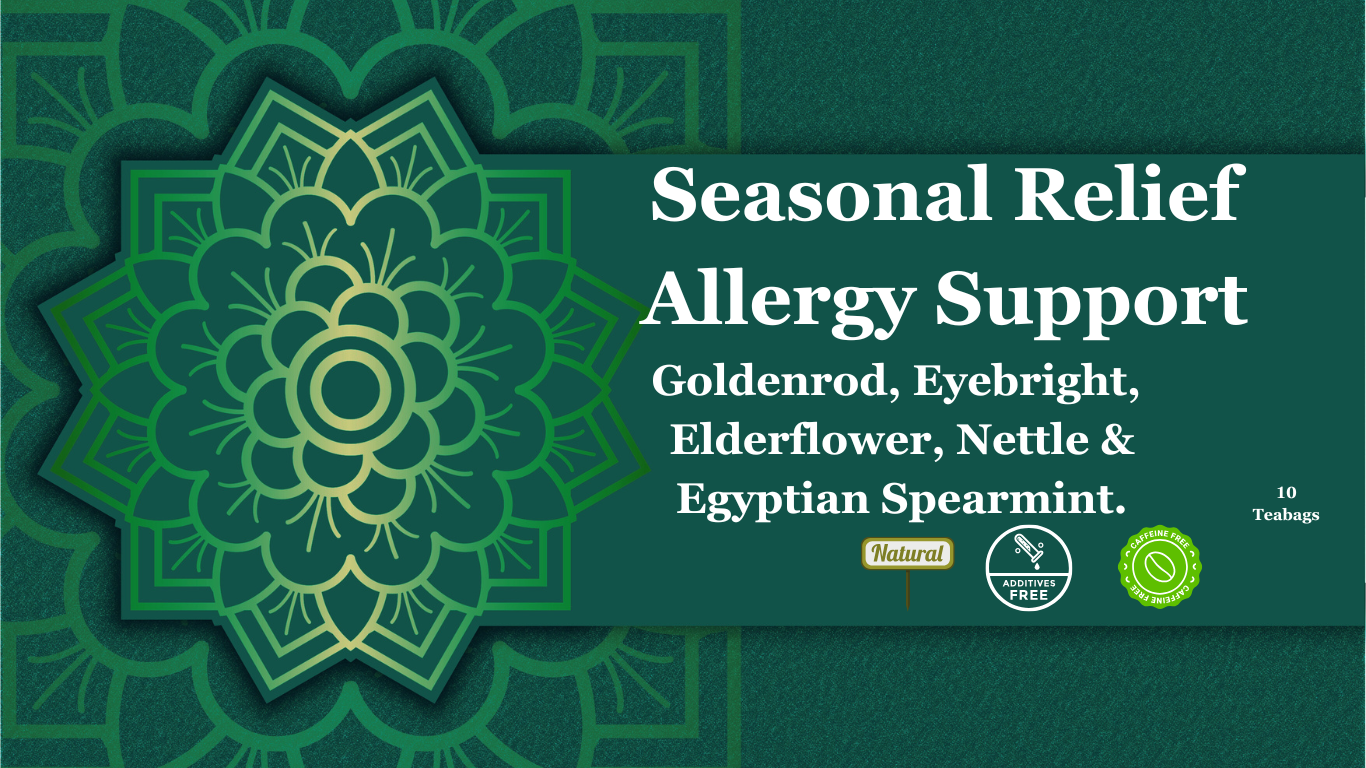 Seasonal Relief Allergy Support

Goldenrod, Eyebright, Elderflower, Nettle & Egyptian Spearmint.

10 Teabags

Natural

ADDITIVES FREE

CAFFEINE FREE CAFFEINE FREE